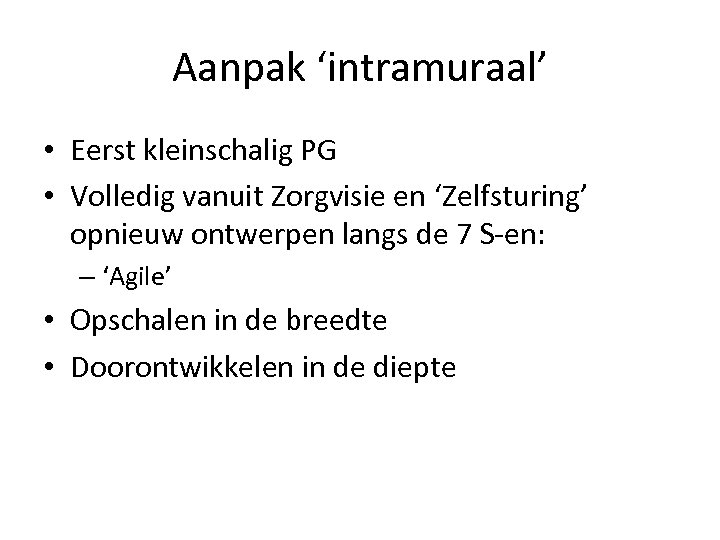 Aanpak ‘intramuraal’

• Eerst kleinschalig PG
• Volledig vanuit Zorgvisie en ‘Zelfsturing’ opnieuw ontwerpen langs de 7 S-en:
  – ‘Agile’
• Opschalen in de breedte
• Doorontwikkelen in de diepte